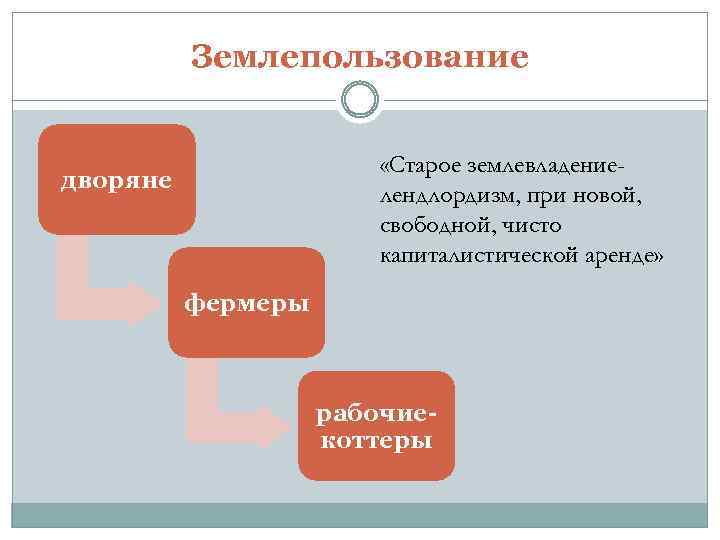 Землепользование

дворяне

фермеры

рабочие-коттеры

«Старое землевладение-лендлордизм, при новой, свободной, чисто капиталистической аренде»